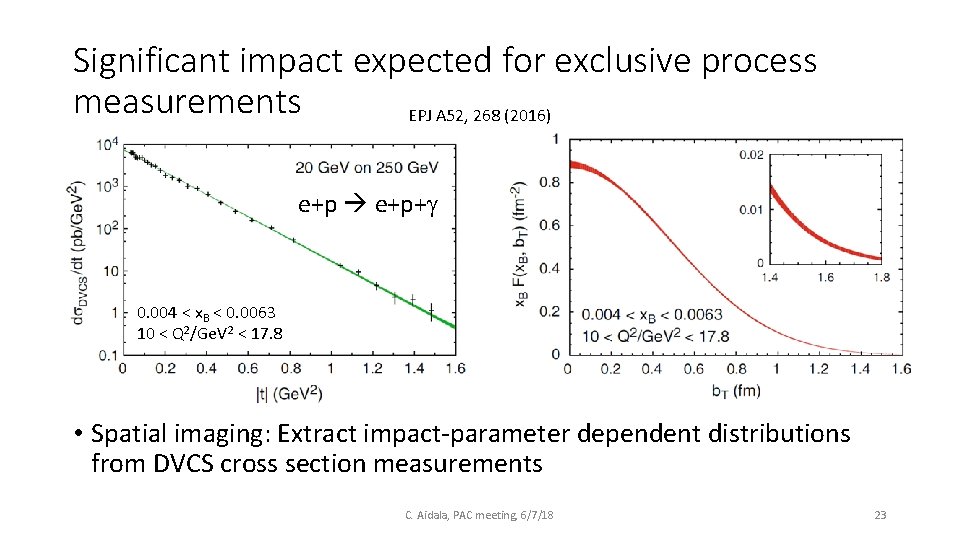 Significant impact expected for exclusive process measurements

EPJ A52, 268 (2016)

$10^4$
$10^3$
$10^2$
10
1
0.1

$d\sigma_{DVCS}/dt$ (pb/GeV$^2$)

20 GeV on 250 GeV

e+p → e+p+$\gamma$

0.004 < $x_B$ < 0.0063
10 < $Q^2$/GeV$^2$ < 17.8

0 0.2 0.4 0.6 0.8 1 1.2 1.4 1.6

|t| (GeV$^2$)

1
0.8
0.6
0.4
0.2
0

$x_B$ F($x_B$, $b_T$) (fm$^{-2}$)

0.02
0.01
0
1.4 1.6 1.8

0.004 < $x_B$ < 0.0063
10 < $Q^2$/GeV$^2$ < 17.8

0 0.2 0.4 0.6 0.8 1 1.2 1.4 1.6

$b_T$ (fm)

• Spatial imaging: Extract impact-parameter dependent distributions from DVCS cross section measurements

C. Aidala, PAC meeting, 6/7/18

23